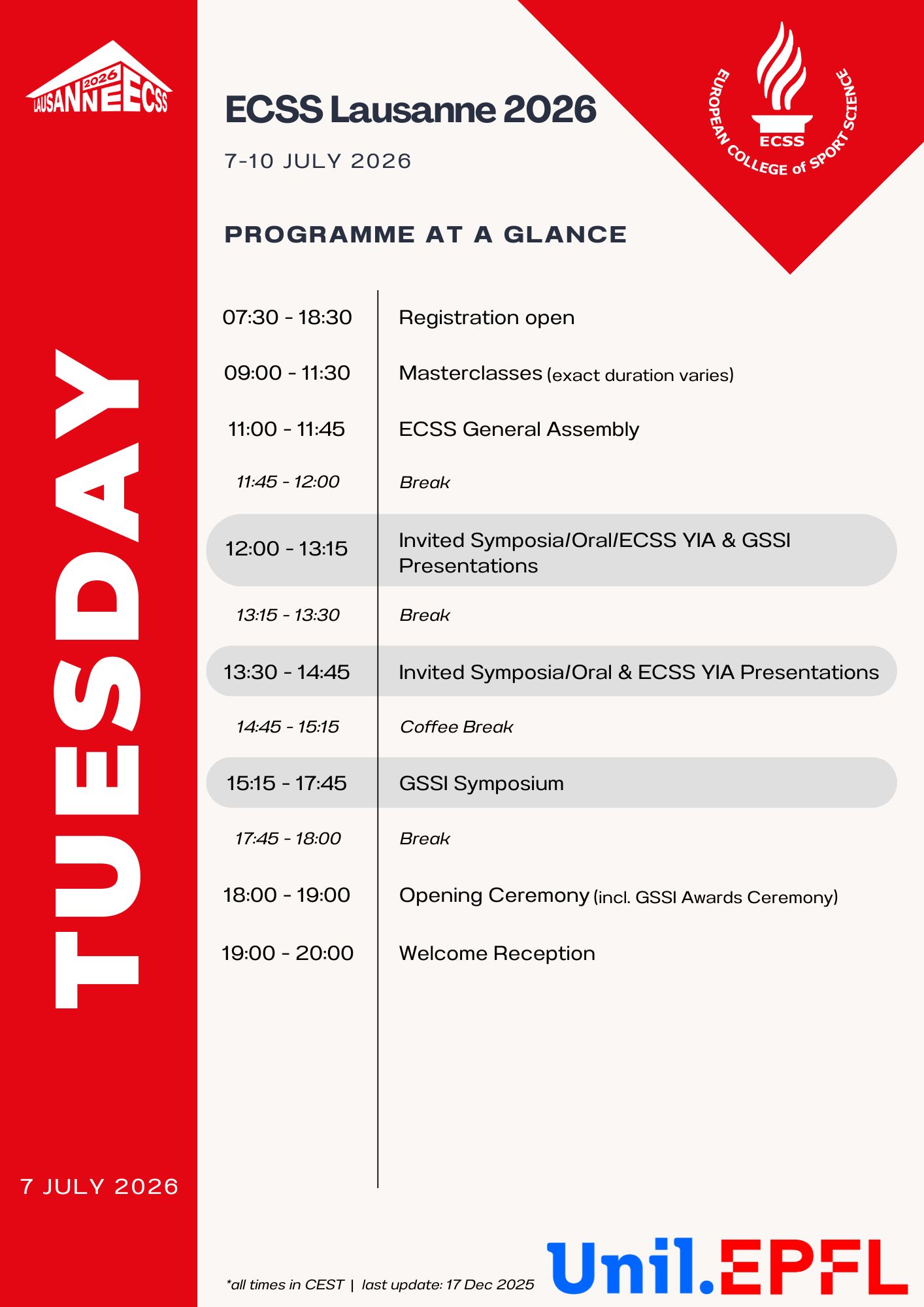 2026
LAUSANNE ECSS

TUESDAY

7 JULY 2026

ECSS Lausanne 2026

7-10 JULY 2026

EUROPEAN COLLEGE of SPORT SCIENCE
ECSS

PROGRAMME AT A GLANCE

| | |
|---|---|
| 07:30 - 18:30 | Registration open |
| 09:00 - 11:30 | Masterclasses (exact duration varies) |
| 11:00 - 11:45 | ECSS General Assembly |
| 11:45 - 12:00 | Break |
| 12:00 - 13:15 | Invited Symposia/Oral/ECSS YIA & GSSI Presentations |
| 13:15 - 13:30 | Break |
| 13:30 - 14:45 | Invited Symposia/Oral & ECSS YIA Presentations |
| 14:45 - 15:15 | Coffee Break |
| 15:15 - 17:45 | GSSI Symposium |
| 17:45 - 18:00 | Break |
| 18:00 - 19:00 | Opening Ceremony (incl. GSSI Awards Ceremony) |
| 19:00 - 20:00 | Welcome Reception |

*all times in CEST | last update: 17 Dec 2025

Unil. EPFL